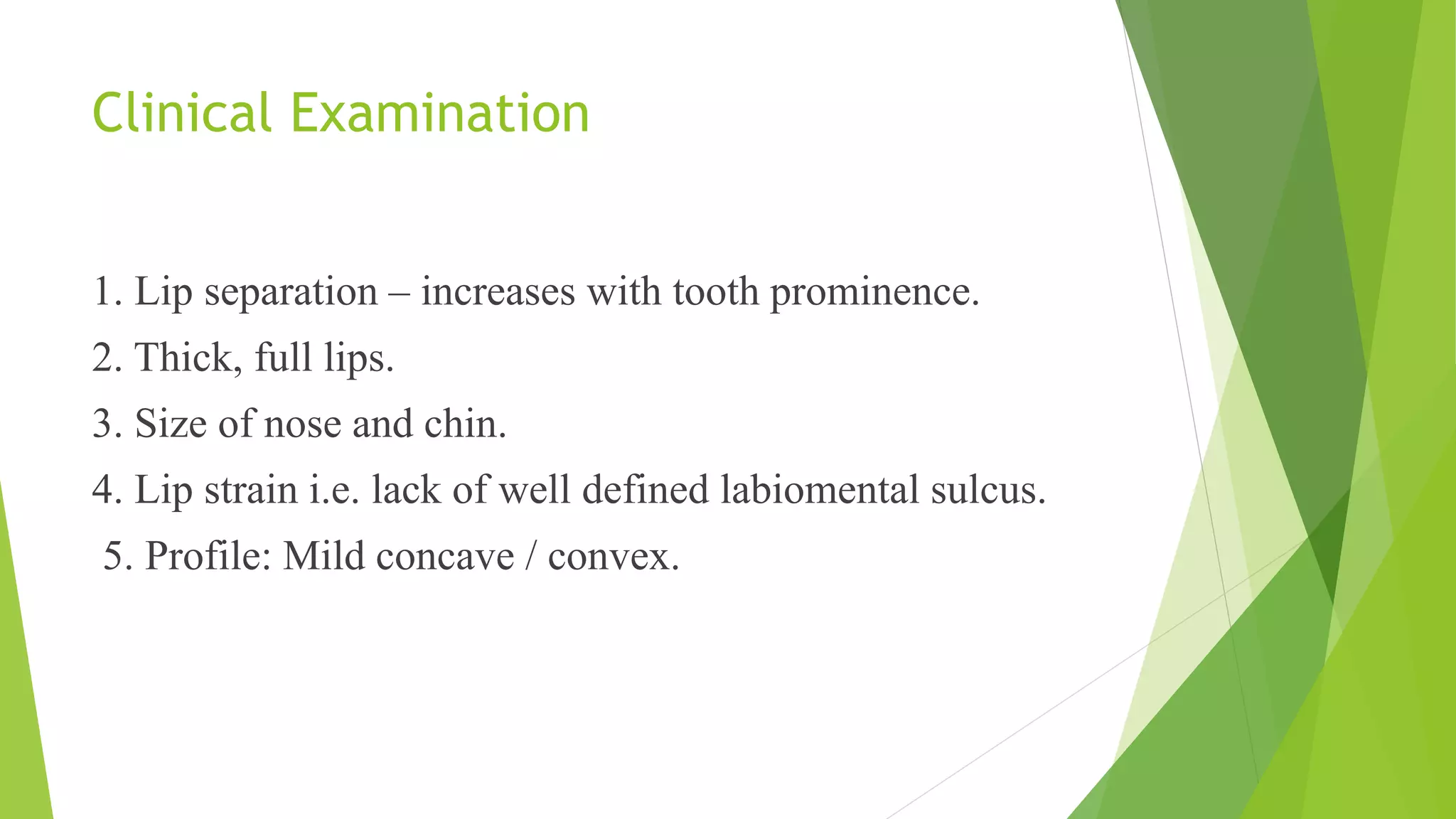 Clinical Examination

1. Lip separation – increases with tooth prominence.

2. Thick, full lips.

3. Size of nose and chin.

4. Lip strain i.e. lack of well defined labiomental sulcus.

5. Profile: Mild concave / convex.